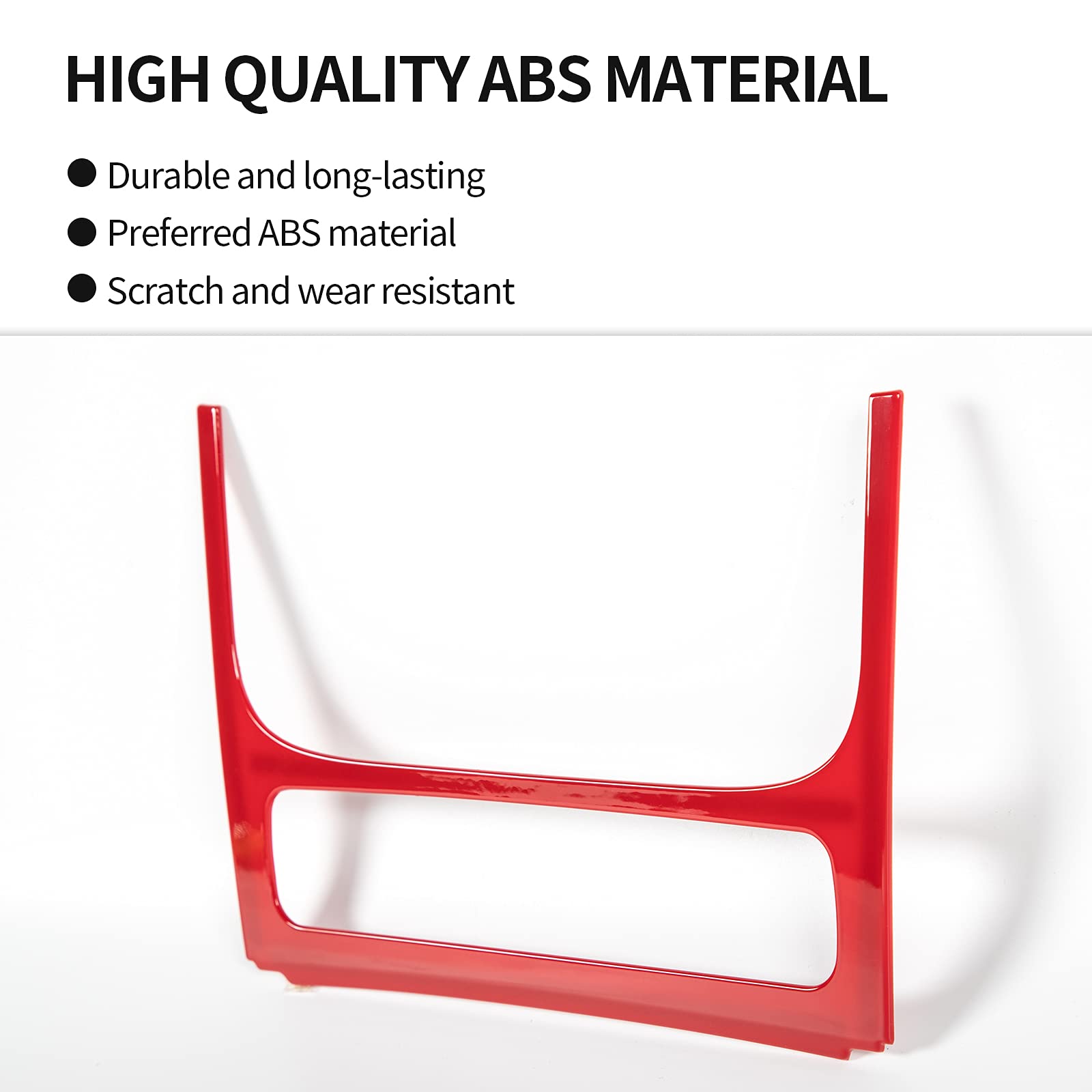 HIGH QUALITY ABS MATERIAL

● Durable and long-lasting
● Preferred ABS material
● Scratch and wear resistant